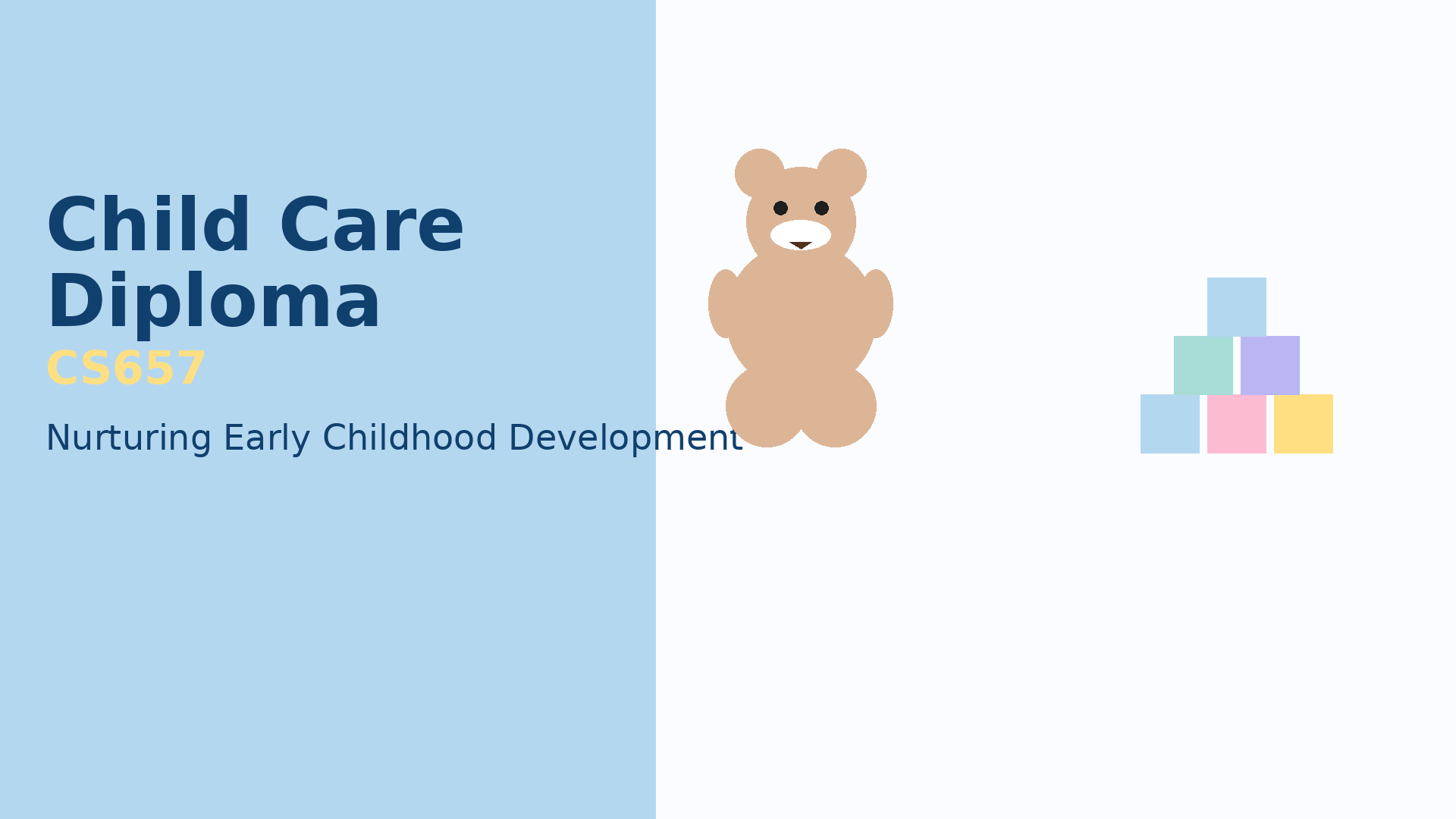 Child Care Diploma
CS657

Nurturing Early Childhood Development